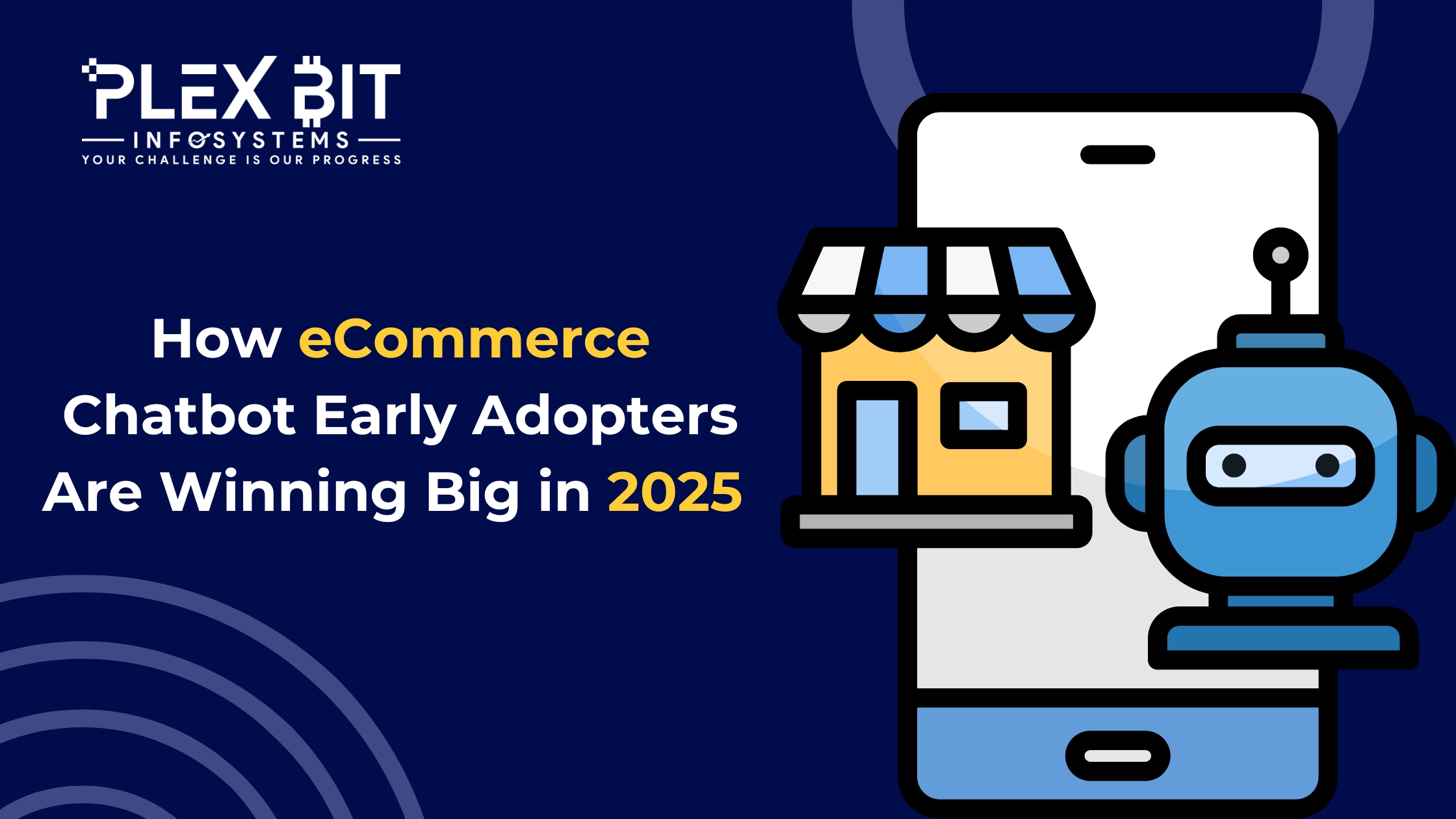 PLEX BIT
INFOSYSTEMS
YOUR CHALLENGE IS OUR PROGRESS

How eCommerce Chatbot Early Adopters Are Winning Big in 2025